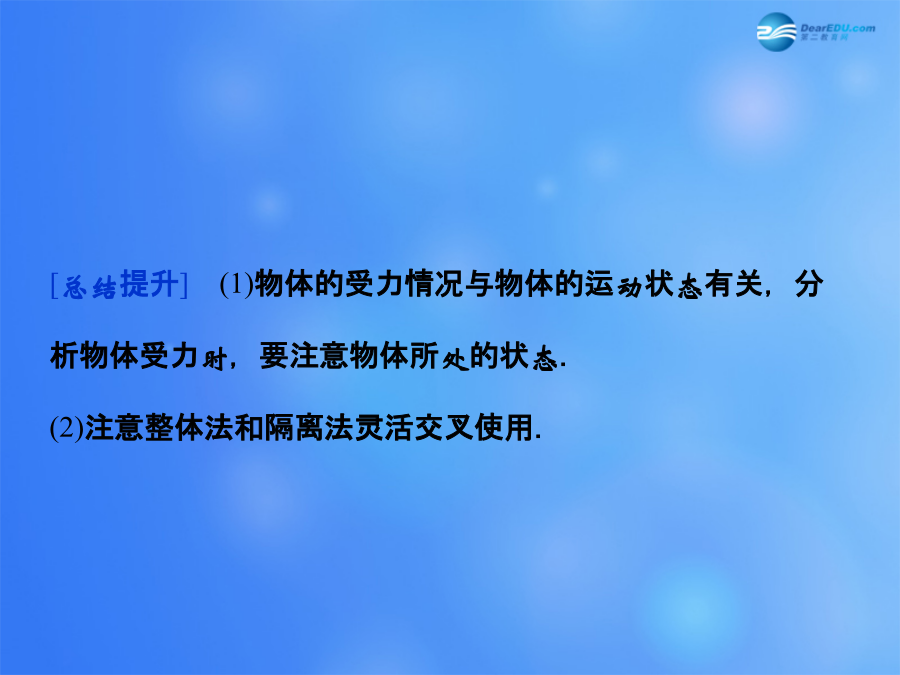 DearEDU.com 第二教育网

[总结提升] (1)物体的受力情况与物体的运动状态有关，分析物体受力时，要注意物体所处的状态.

(2)注意整体法和隔离法灵活交叉使用.